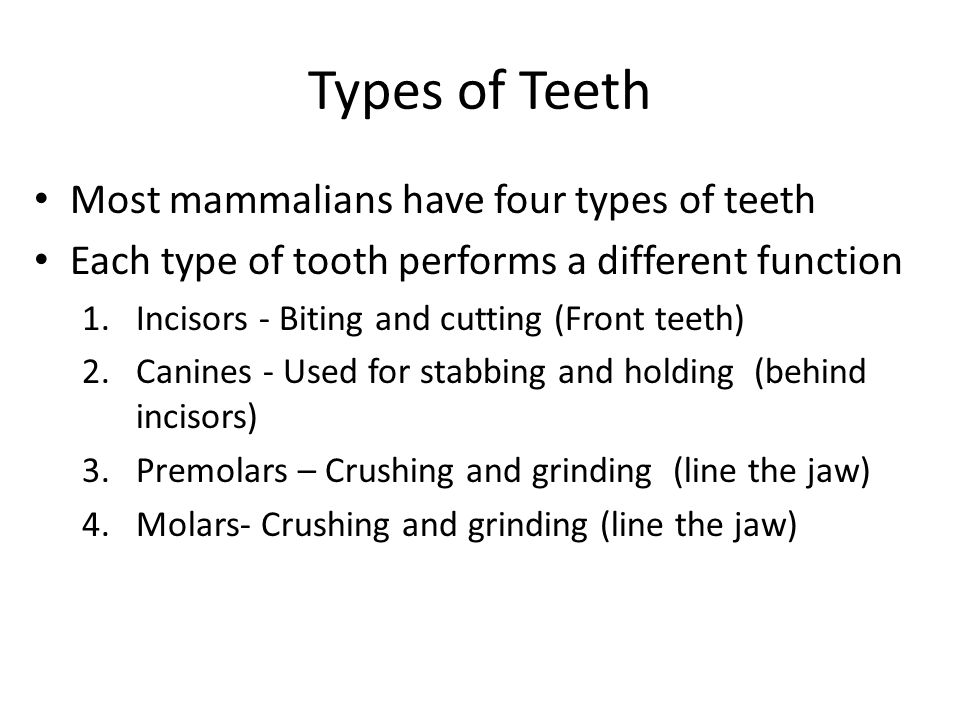 Types of Teeth

• Most mammalians have four types of teeth
• Each type of tooth performs a different function
1. Incisors - Biting and cutting (Front teeth)
2. Canines - Used for stabbing and holding (behind incisors)
3. Premolars – Crushing and grinding (line the jaw)
4. Molars- Crushing and grinding (line the jaw)